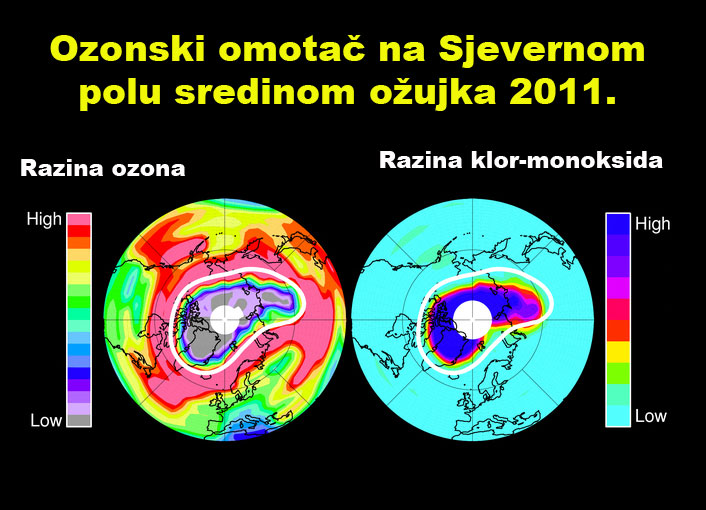 Ozonski omotač na Sjevernom polu sredinom ožujka 2011.

Razina ozona

High

Low

Razina klor-monoksida

High

Low